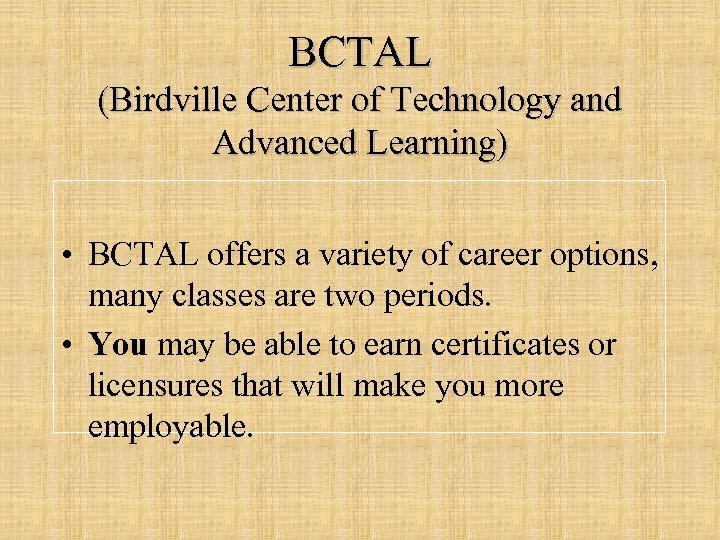 BCTAL
(Birdville Center of Technology and Advanced Learning)

• BCTAL offers a variety of career options, many classes are two periods.
• You may be able to earn certificates or licensures that will make you more employable.